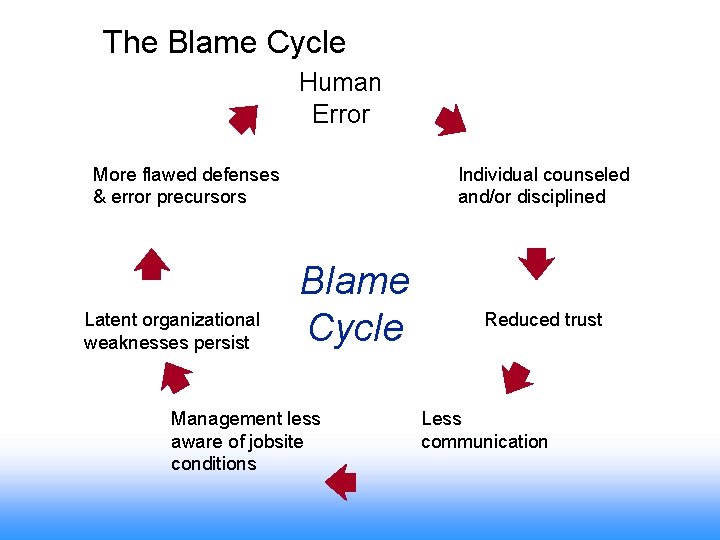 The Blame Cycle

Human Error

Individual counseled and/or disciplined

Reduced trust

Less communication

Management less aware of jobsite conditions

Latent organizational weaknesses persist

More flawed defenses & error precursors

Blame Cycle